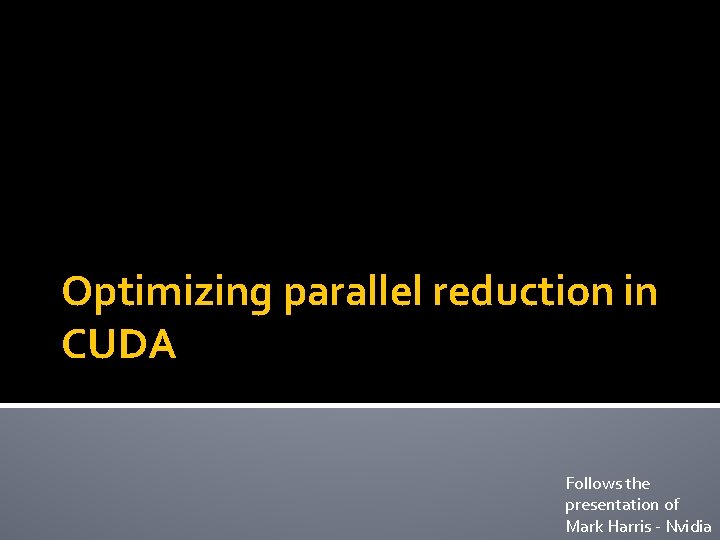 Optimizing parallel reduction in CUDA

Follows the presentation of Mark Harris - Nvidia